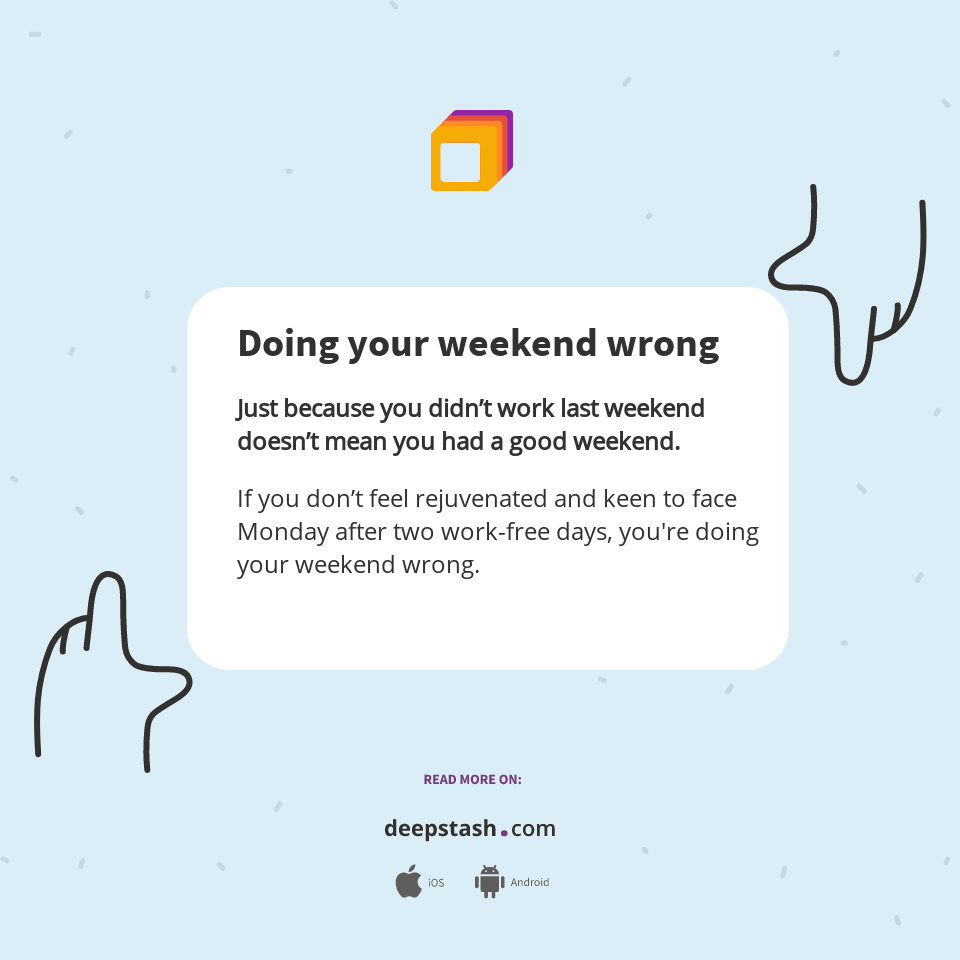 Doing your weekend wrong

Just because you didn’t work last weekend doesn’t mean you had a good weekend.

If you don’t feel rejuvenated and keen to face Monday after two work-free days, you're doing your weekend wrong.

READ MORE ON:

deepstash.com

iOS Android